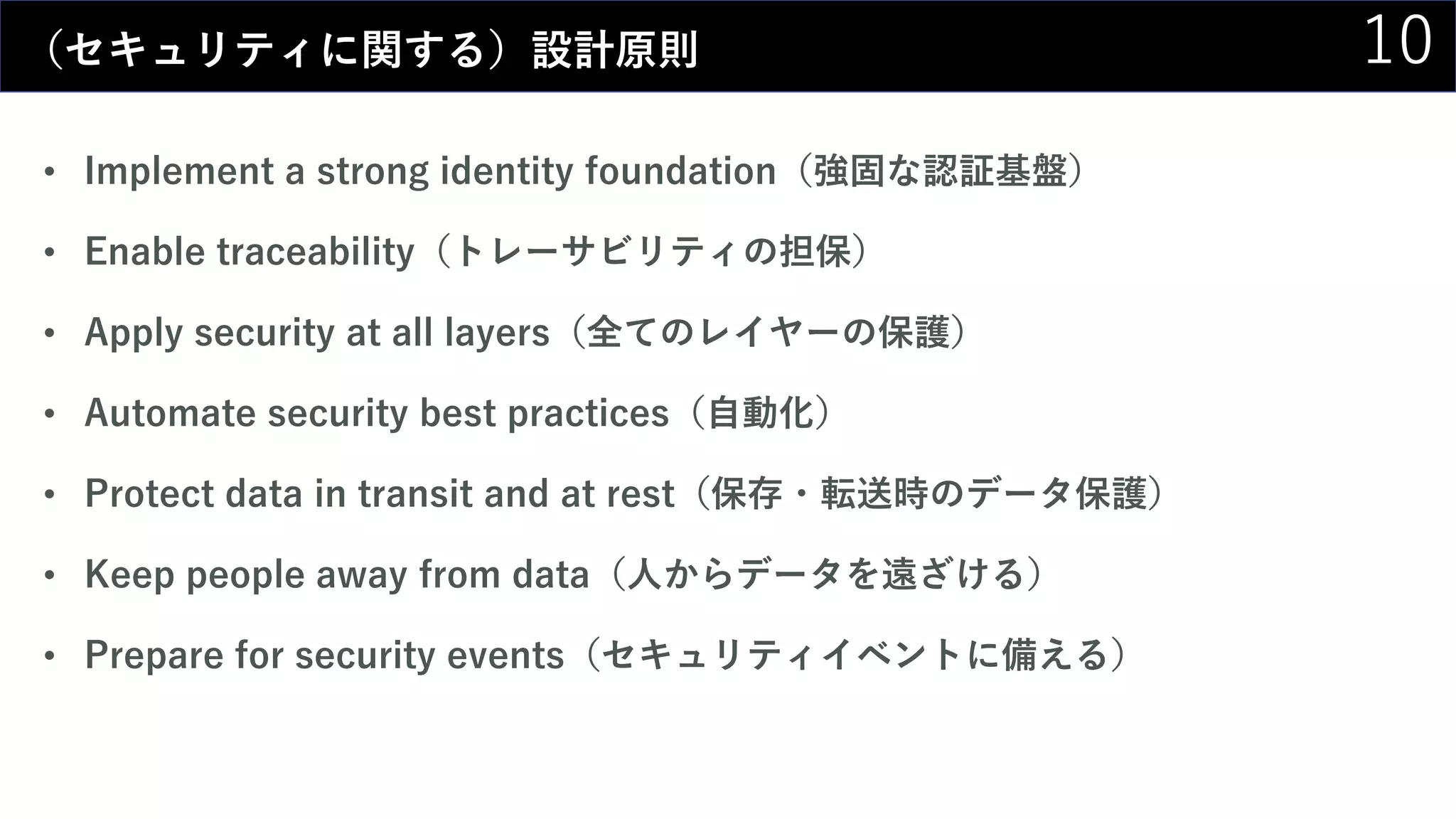 （セキュリティに関する）設計原則

10

• Implement a strong identity foundation（強固な認証基盤）

• Enable traceability（トレーサビリティの担保）

• Apply security at all layers（全てのレイヤーの保護）

• Automate security best practices（自動化）

• Protect data in transit and at rest（保存・転送時のデータ保護）

• Keep people away from data（人からデータを遠ざける）

• Prepare for security events（セキュリティイベントに備える）